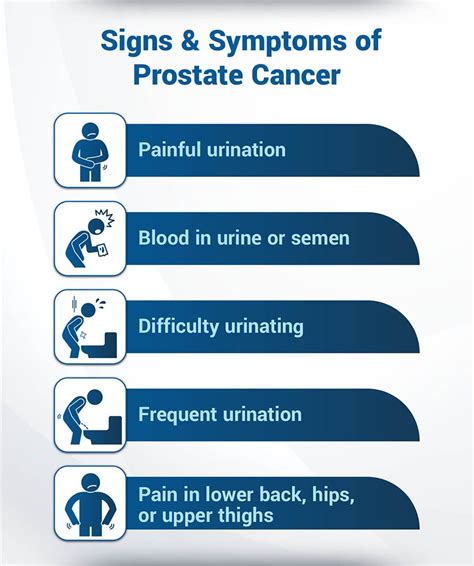 Signs & Symptoms of Prostate Cancer

Painful urination

Blood in urine or semen

Difficulty urinating

Frequent urination

Pain in lower back, hips, or upper thighs